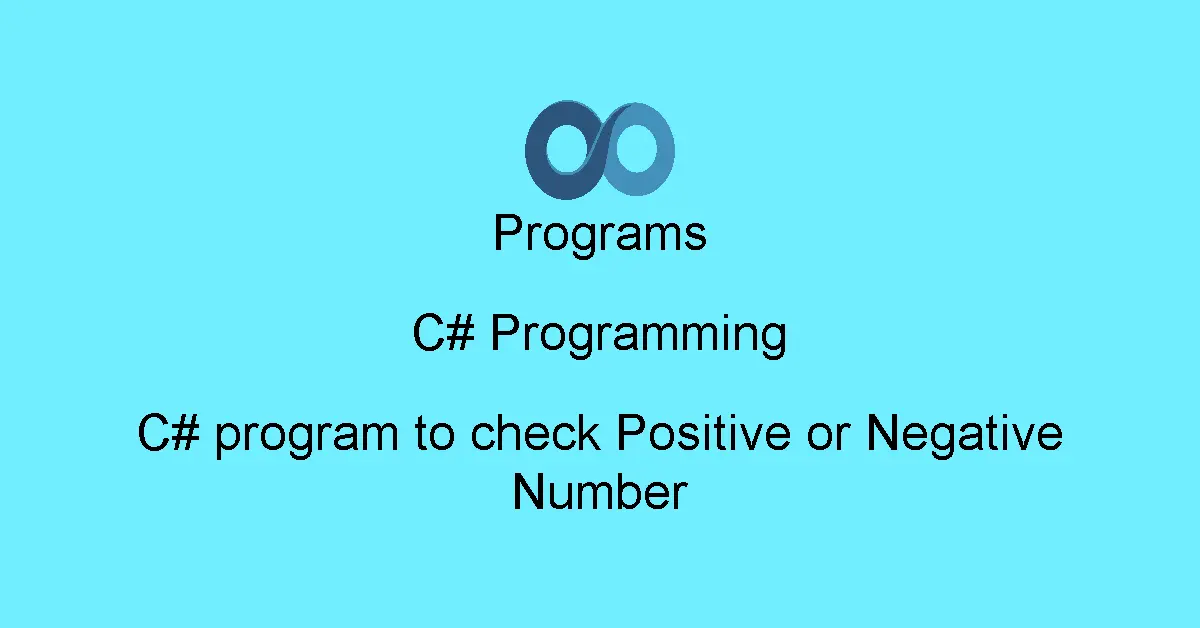 Programs

C# Programming

C# program to check Positive or Negative Number